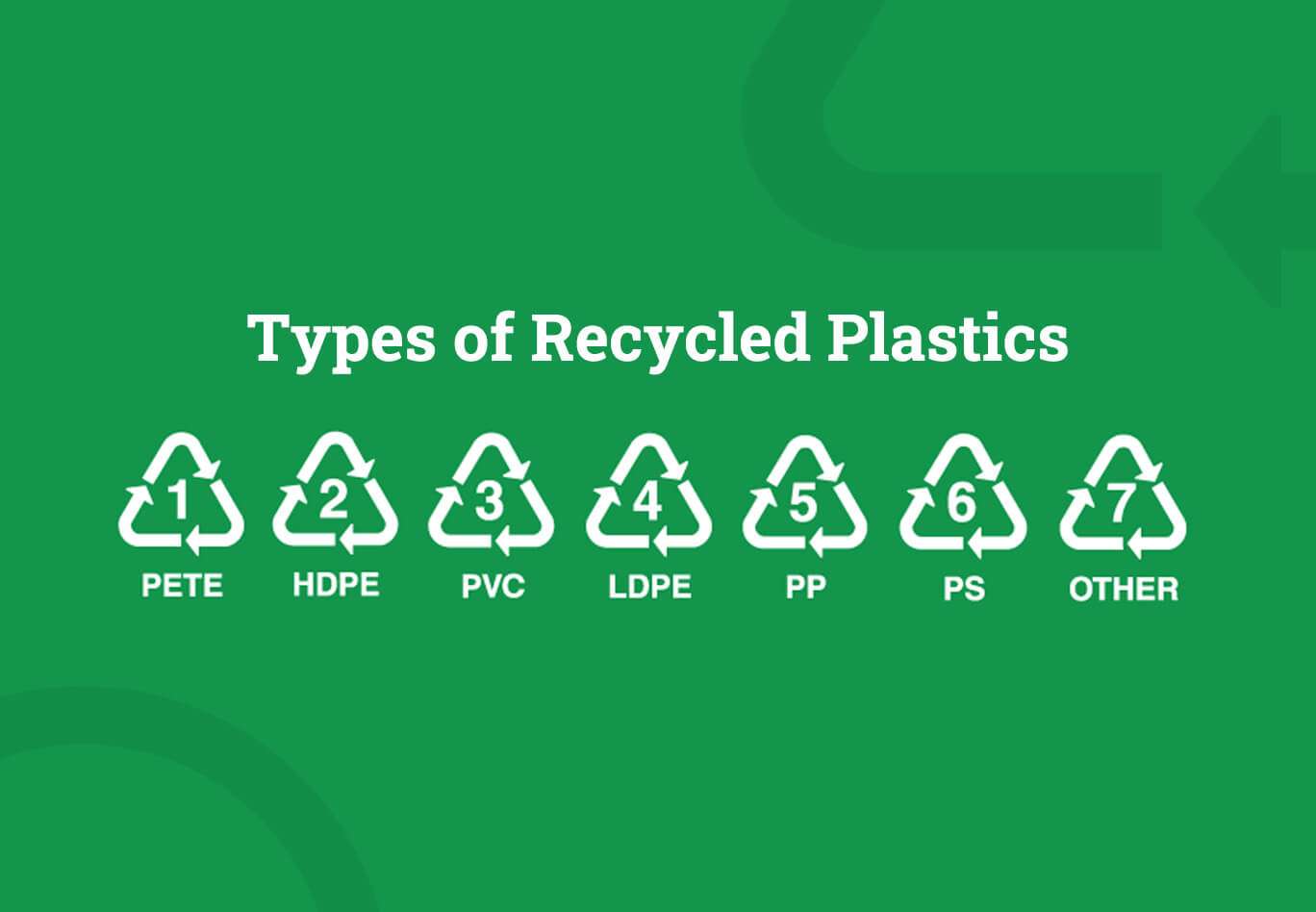 Types of Recycled Plastics

1
PETE

2
HDPE

3
PVC

4
LDPE

5
PP

6
PS

7
OTHER